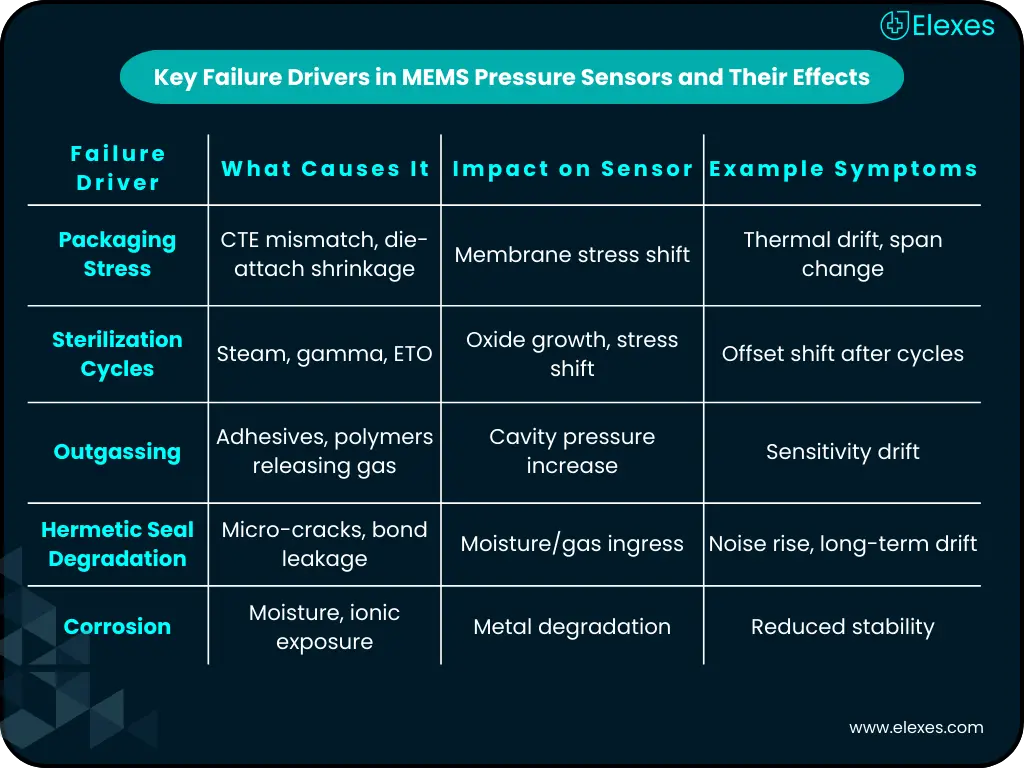 Elexes

Key Failure Drivers in MEMS Pressure Sensors and Their Effects

| Failure Driver | What Causes It | Impact on Sensor | Example Symptoms |
|---|---|---|---|
| Packaging Stress | CTE mismatch, die-attach shrinkage | Membrane stress shift | Thermal drift, span change |
| Sterilization Cycles | Steam, gamma, ETO | Oxide growth, stress shift | Offset shift after cycles |
| Outgassing | Adhesives, polymers releasing gas | Cavity pressure increase | Sensitivity drift |
| Hermetic Seal Degradation | Micro-cracks, bond leakage | Moisture/gas ingress | Noise rise, long-term drift |
| Corrosion | Moisture, ionic exposure | Metal degradation | Reduced stability |

www.elexes.com